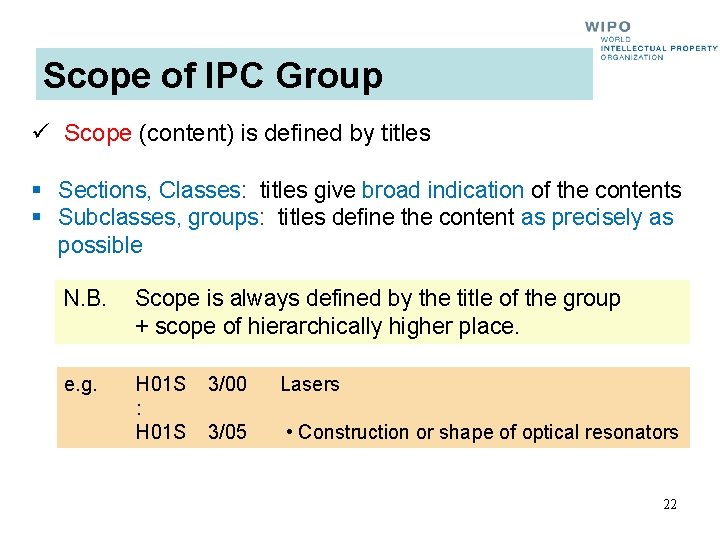 WIPO
WORLD
INTELLECTUAL PROPERTY
ORGANIZATION

Scope of IPC Group

✓ Scope (content) is defined by titles

▪ Sections, Classes: titles give broad indication of the contents
▪ Subclasses, groups: titles define the content as precisely as possible

N.B. Scope is always defined by the title of the group + scope of hierarchically higher place.

e.g. H01S 3/00 Lasers
:
H01S 3/05 • Construction or shape of optical resonators

22